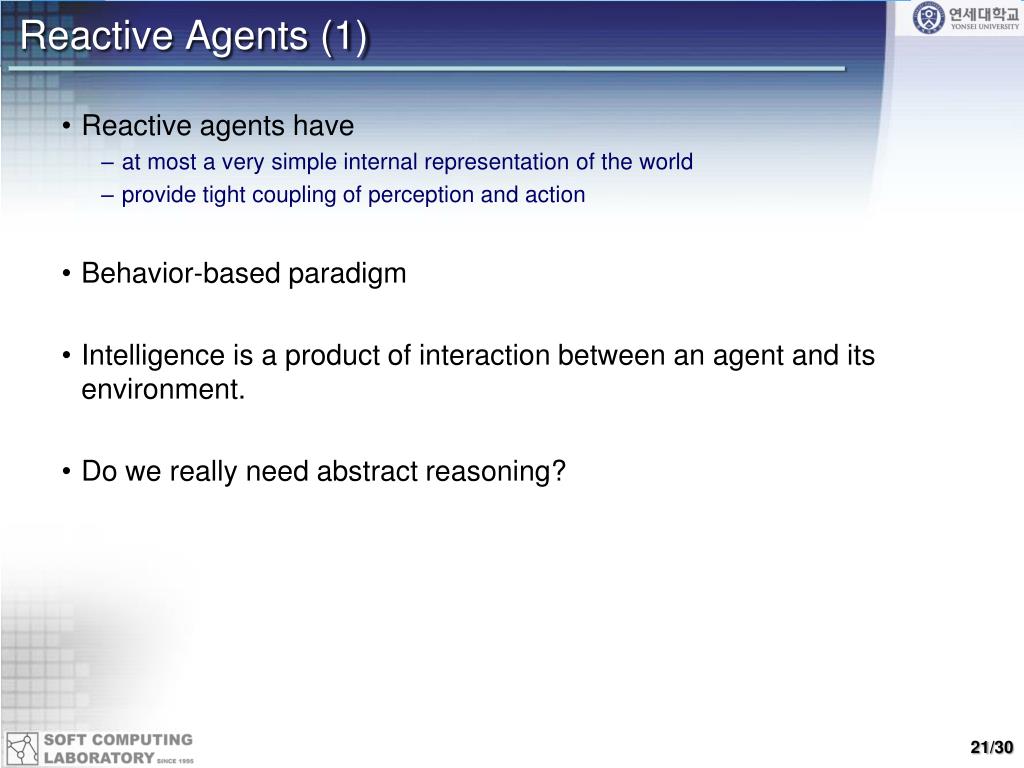 Reactive Agents (1)

연세대학교
YONSEI UNIVERSITY

• Reactive agents have
– at most a very simple internal representation of the world
– provide tight coupling of perception and action

• Behavior-based paradigm

• Intelligence is a product of interaction between an agent and its environment.

• Do we really need abstract reasoning?

SOFT COMPUTING LABORATORY SINCE 1995

21/30